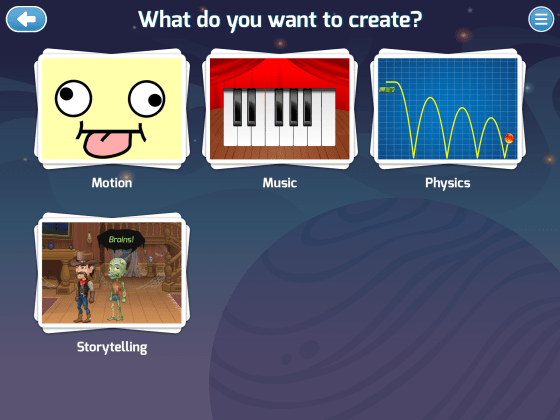 What do you want to create?

Motion

Music

Physics

Brains!

Storytelling